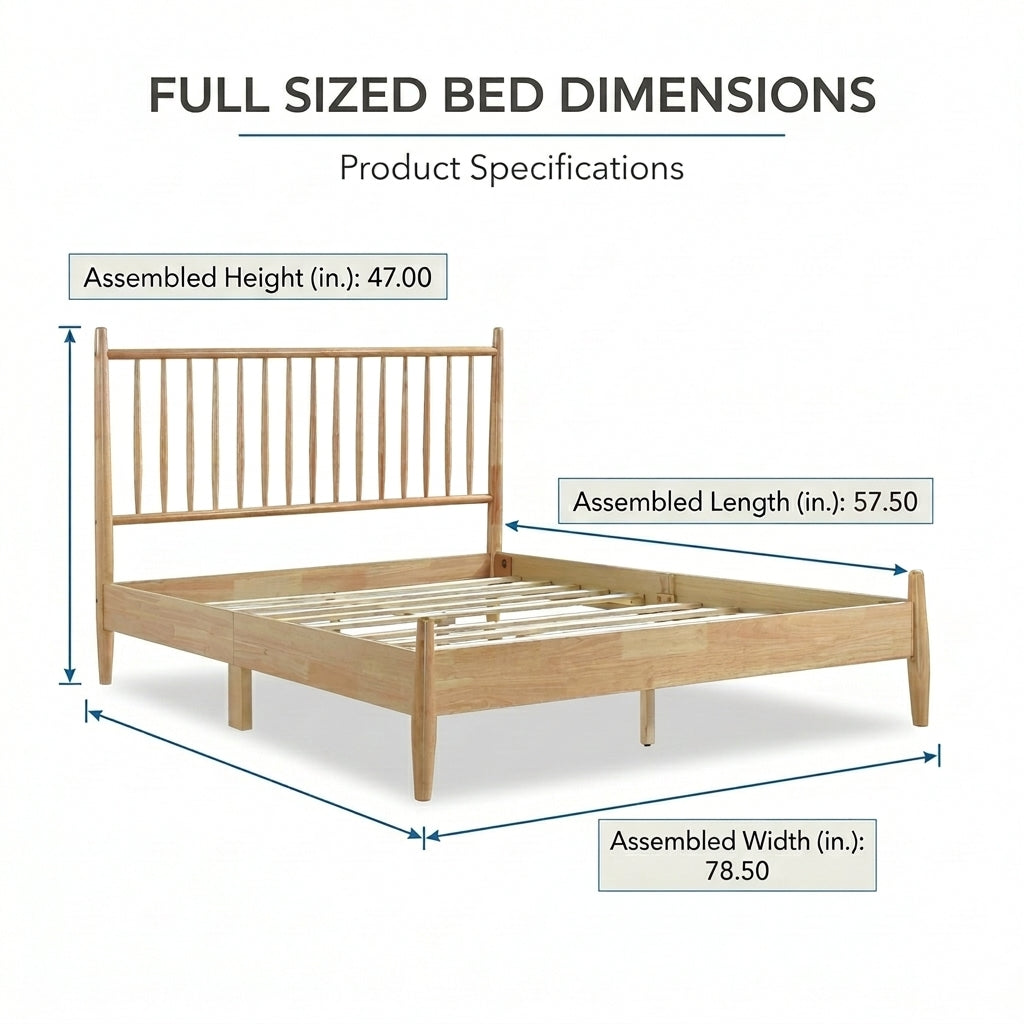 FULL SIZED BED DIMENSIONS

Product Specifications

Assembled Height (in.): 47.00

Assembled Length (in.): 57.50

Assembled Width (in.): 78.50